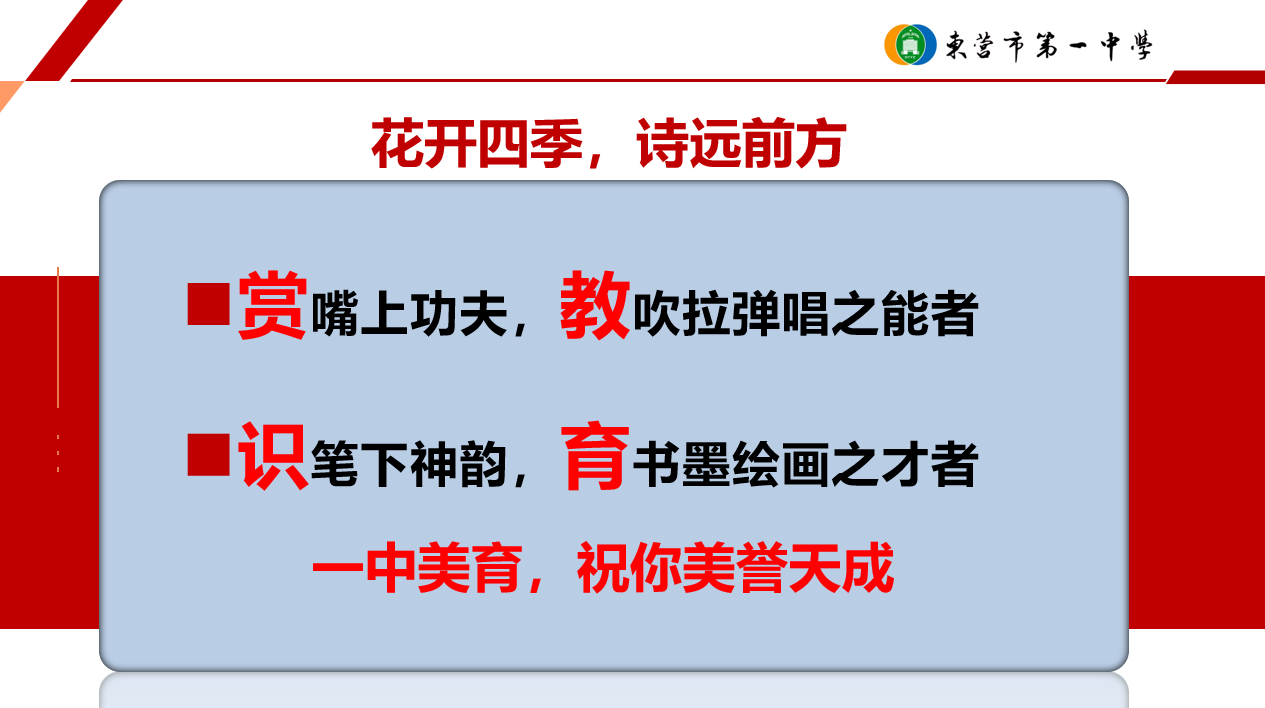 東营市第一中學

花开四季，诗远前方

■赏嘴上功夫，教吹拉弹唱之能者

■识笔下神韵，育书墨绘画之才者

一中美育，祝你美誉天成